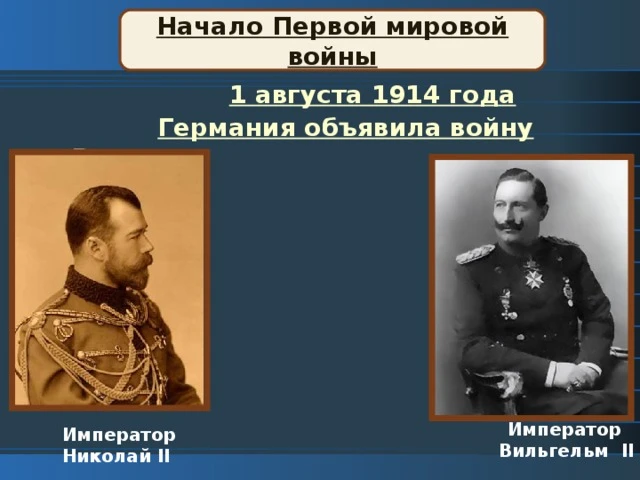 Начало Первой мировой войны

1 августа 1914 года Германия объявила войну

Император Николай II

Император Вильгельм II